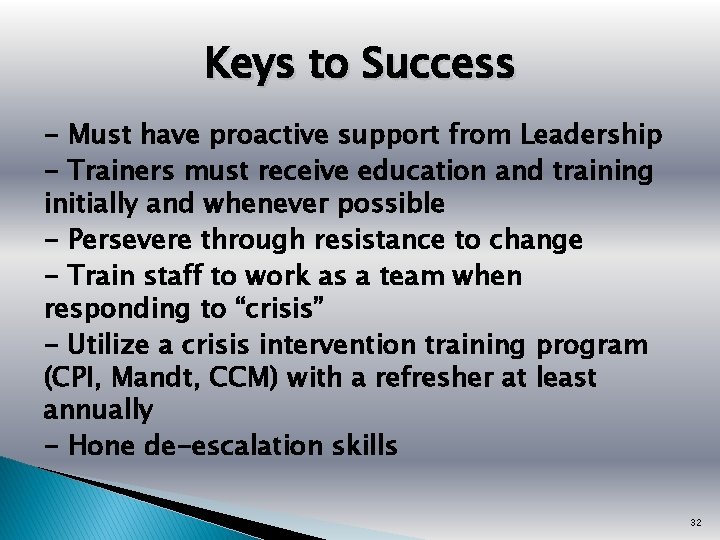 Keys to Success

- Must have proactive support from Leadership

- Trainers must receive education and training initially and whenever possible

- Persevere through resistance to change

- Train staff to work as a team when responding to “crisis”

- Utilize a crisis intervention training program (CPI, Mandt, CCM) with a refresher at least annually

- Hone de-escalation skills

32